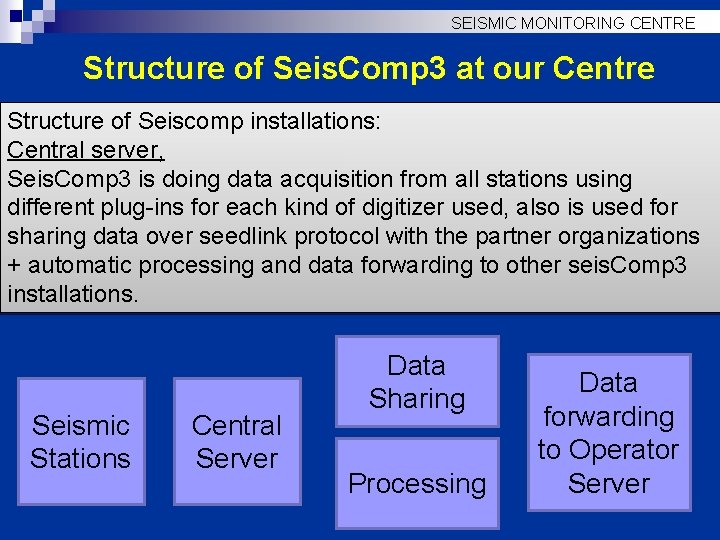 SEISMIC MONITORING CENTRE

Structure of SeisComp3 at our Centre

Structure of Seiscomp installations:
Central server,
SeisComp3 is doing data acquisition from all stations using different plug-ins for each kind of digitizer used, also is used for sharing data over seedlink protocol with the partner organizations + automatic processing and data forwarding to other seisComp3 installations.

Seismic Stations

Central Server

Data Sharing

Processing

Data forwarding to Operator Server